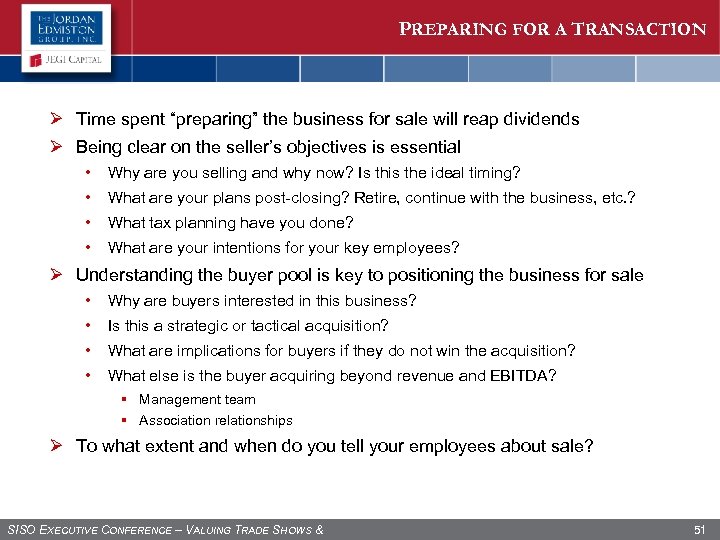 THE JORDAN EDMISTON GROUP, INC.

JEGI CAPITAL

PREPARING FOR A TRANSACTION

➢ Time spent "preparing" the business for sale will reap dividends

➢ Being clear on the seller's objectives is essential

• Why are you selling and why now? Is this the ideal timing?

• What are your plans post-closing? Retire, continue with the business, etc.?

• What tax planning have you done?

• What are your intentions for your key employees?

➢ Understanding the buyer pool is key to positioning the business for sale

• Why are buyers interested in this business?

• Is this a strategic or tactical acquisition?

• What are implications for buyers if they do not win the acquisition?

• What else is the buyer acquiring beyond revenue and EBITDA?

▪ Management team

▪ Association relationships

➢ To what extent and when do you tell your employees about sale?

SISO EXECUTIVE CONFERENCE – VALUING TRADE SHOWS &

51